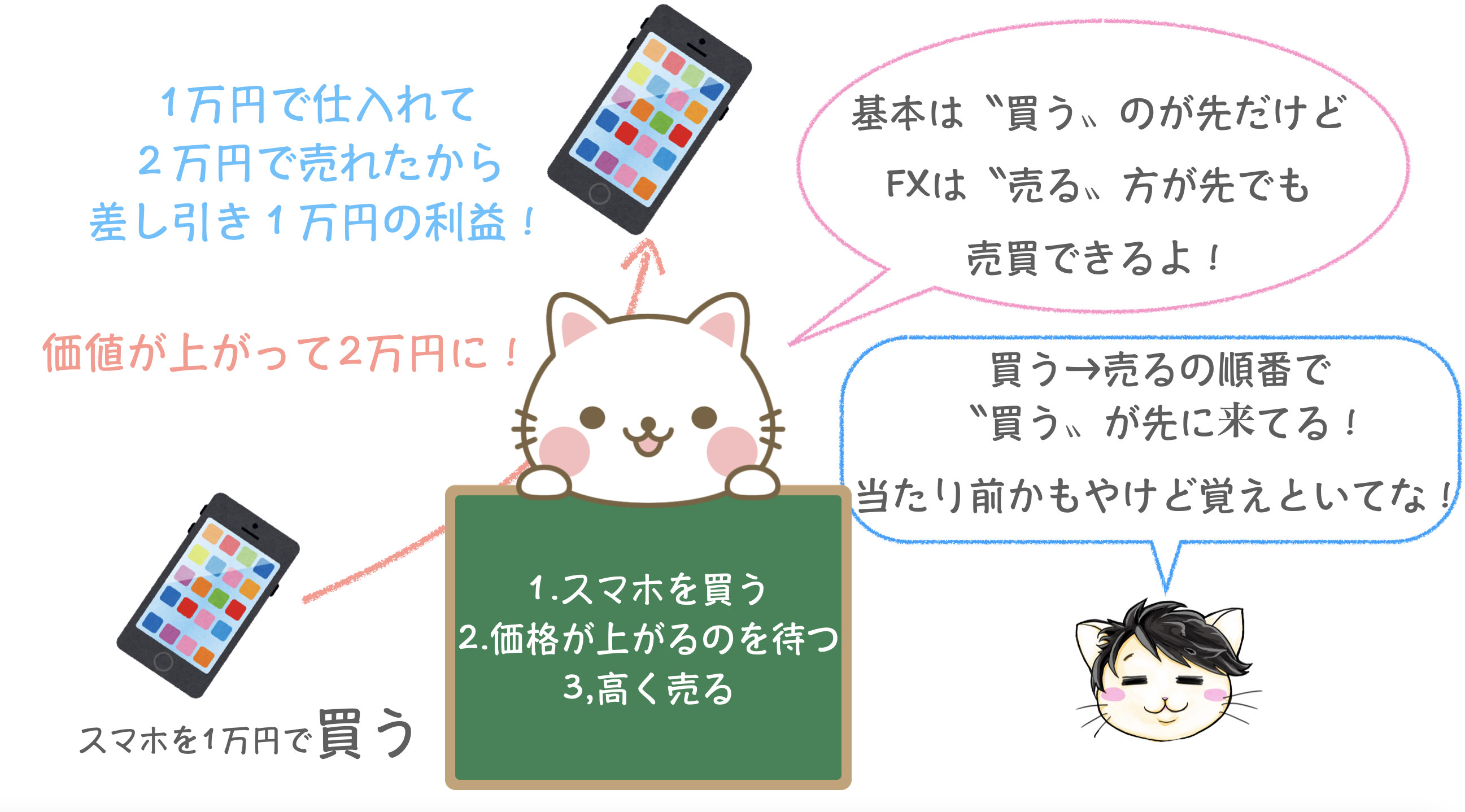 1万円で仕入れて
2万円で売れたから
差し引き1万円の利益！

基本は〝買う〟のが先だけど
FXは〝売る〟方が先でも
売買できるよ！

価値が上がって2万円に！

買う→売るの順番で
〝買う〟が先に来てる！
当たり前かもやけど覚えといてな！

1.スマホを買う
2.価格が上がるのを待つ
3,高く売る

スマホを1万円で買う